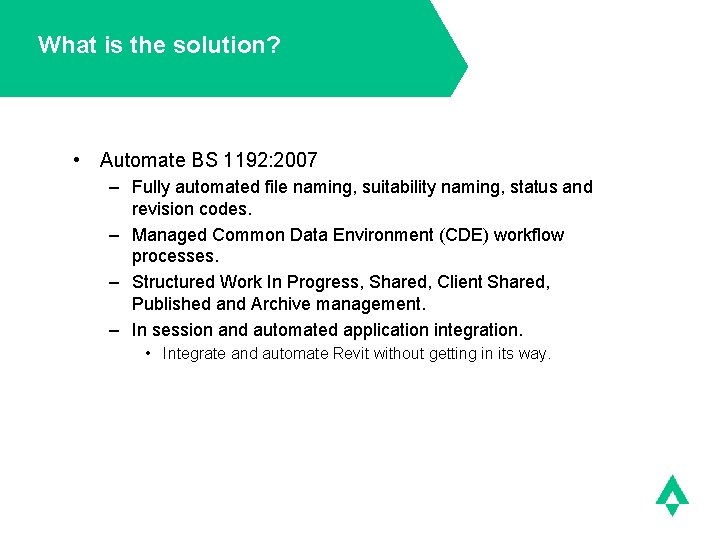 What is the solution?

• Automate BS 1192:2007
  – Fully automated file naming, suitability naming, status and revision codes.
  – Managed Common Data Environment (CDE) workflow processes.
  – Structured Work In Progress, Shared, Client Shared, Published and Archive management.
  – In session and automated application integration.
    • Integrate and automate Revit without getting in its way.